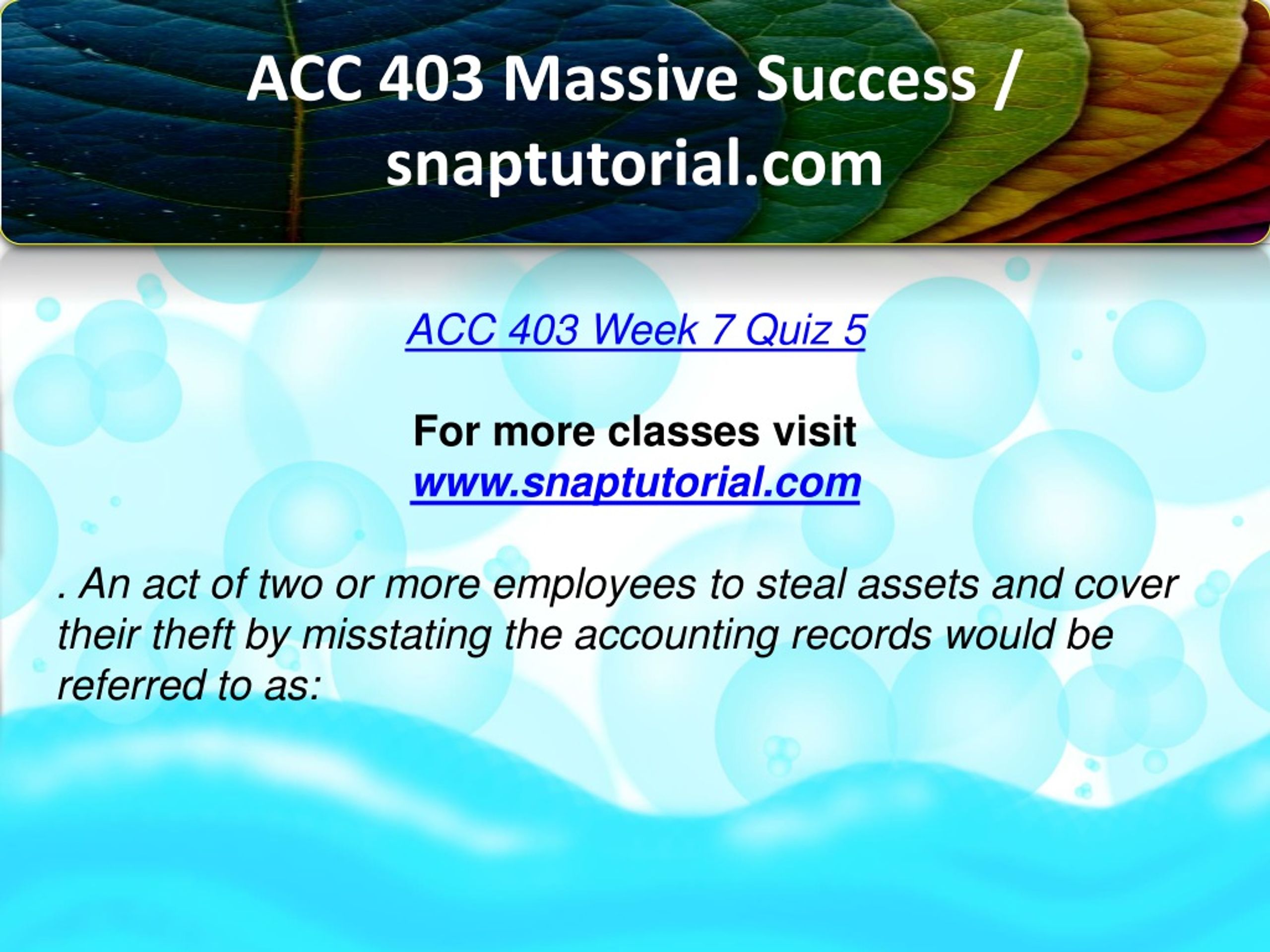 ACC 403 Massive Success / snaptutorial.com

ACC 403 Week 7 Quiz 5

For more classes visit
www.snaptutorial.com

. An act of two or more employees to steal assets and cover their theft by misstating the accounting records would be referred to as: